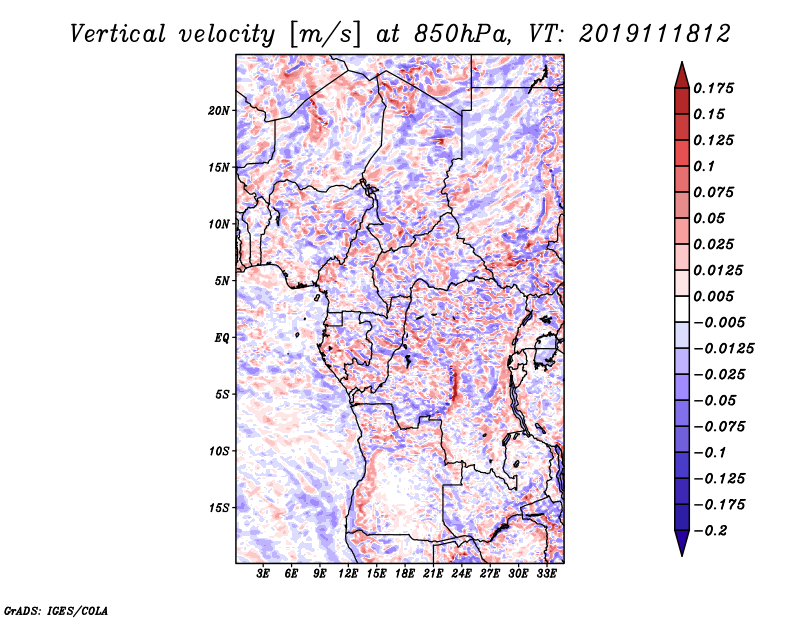 Vertical velocity [m/s] at 850hPa, VT: 2019111812

20N
15N
10N
5N
EQ
5S
10S
15S

3E 6E 9E 12E 15E 18E 21E 24E 27E 30E 33E

0.175
0.15
0.125
0.1
0.075
0.05
0.025
0.0125
0.005
−0.005
−0.0125
−0.025
−0.05
−0.075
−0.1
−0.125
−0.175
−0.2

GrADS: IGES/COLA